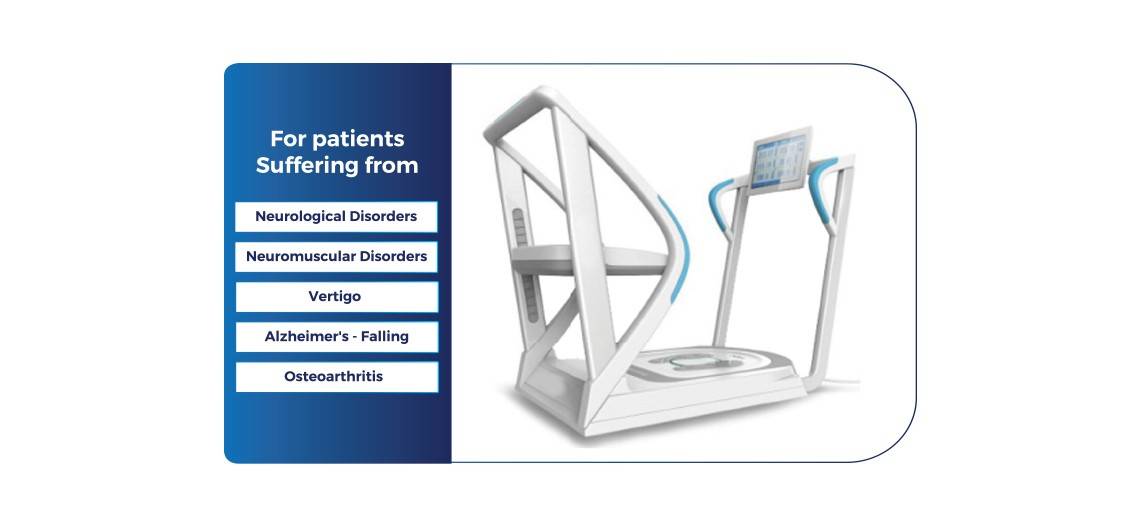 For patients Suffering from

Neurological Disorders

Neuromuscular Disorders

Vertigo

Alzheimer's - Falling

Osteoarthritis